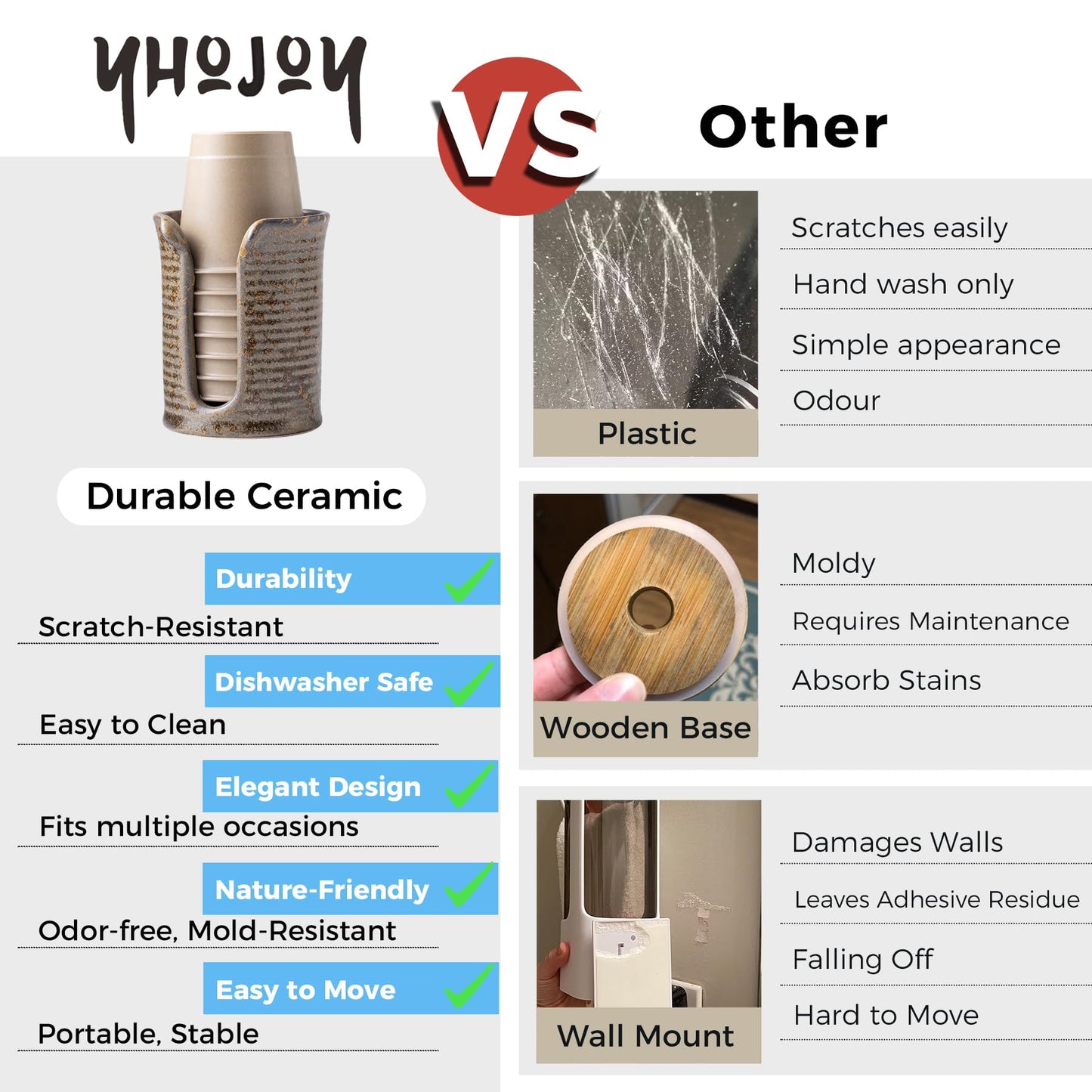 YHOJOY

VS

Other

Durable Ceramic

Durability

Scratch-Resistant

Dishwasher Safe

Easy to Clean

Elegant Design

Fits multiple occasions

Nature-Friendly

Odor-free, Mold-Resistant

Easy to Move

Portable, Stable

Plastic

Scratches easily

Hand wash only

Simple appearance

Odour

Wooden Base

Moldy

Requires Maintenance

Absorb Stains

Wall Mount

Damages Walls

Leaves Adhesive Residue

Falling Off

Hard to Move